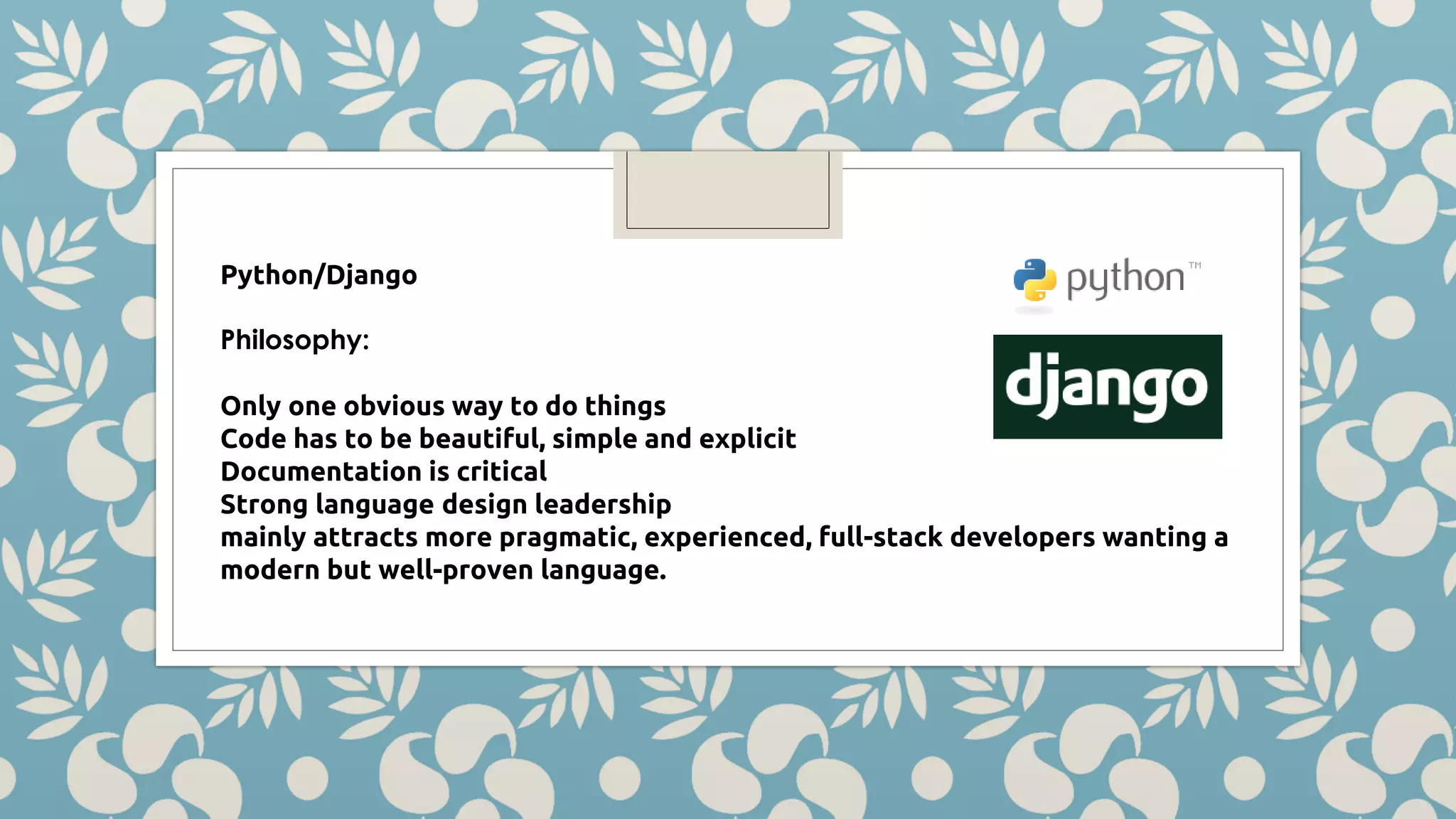 Python/Django

Philosophy:

Only one obvious way to do things
Code has to be beautiful, simple and explicit
Documentation is critical
Strong language design leadership
mainly attracts more pragmatic, experienced, full-stack developers wanting a modern but well-proven language.

python™

django